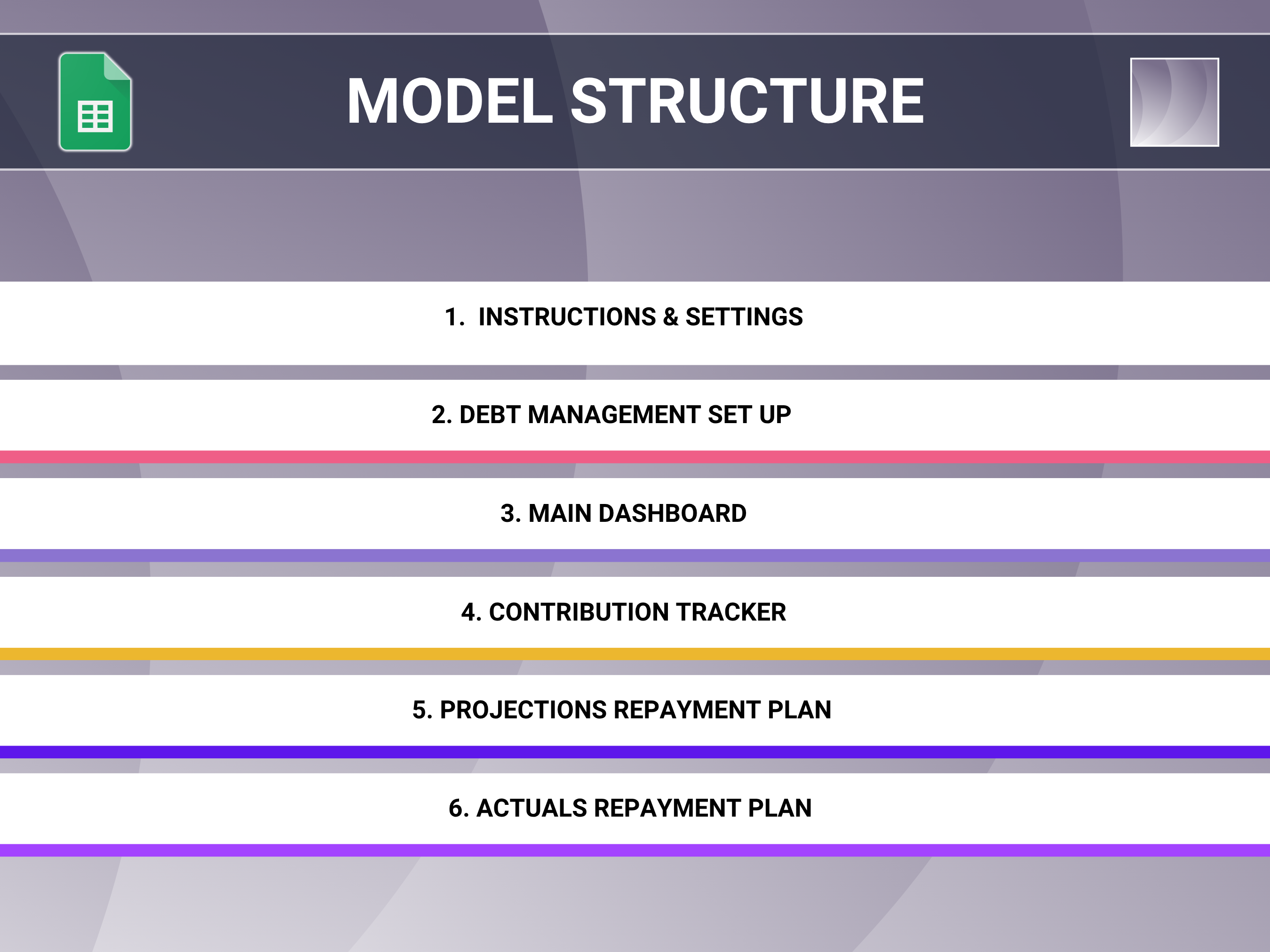 MODEL STRUCTURE

1. INSTRUCTIONS & SETTINGS

2. DEBT MANAGEMENT SET UP

3. MAIN DASHBOARD

4. CONTRIBUTION TRACKER

5. PROJECTIONS REPAYMENT PLAN

6. ACTUALS REPAYMENT PLAN